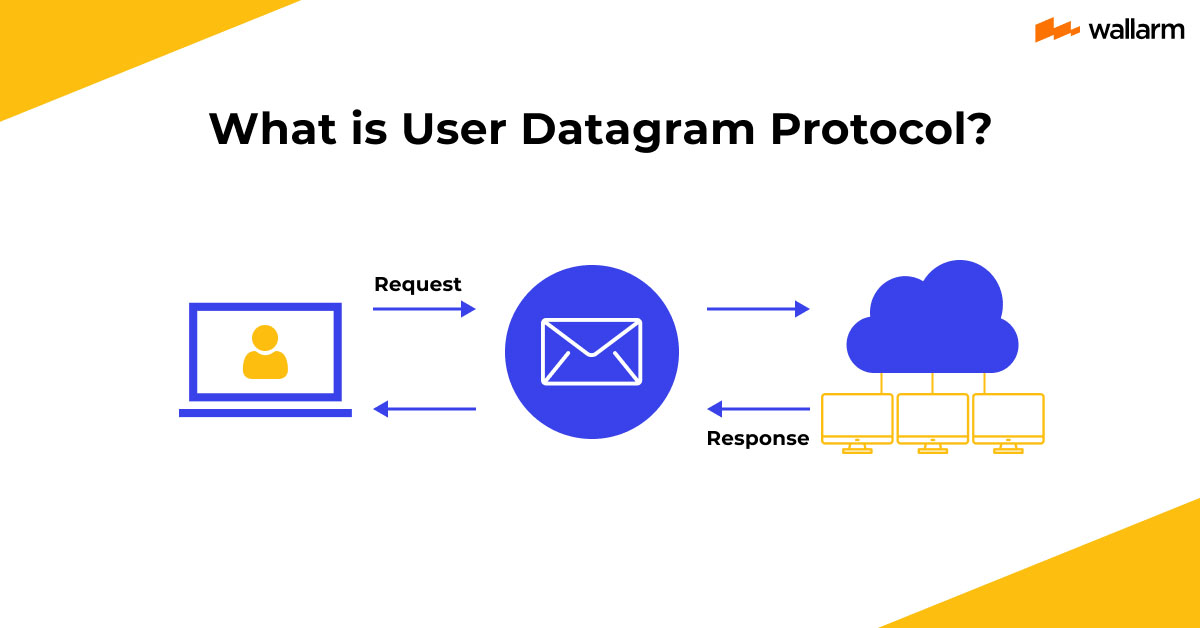 wallarm

What is User Datagram Protocol?

Request

Response